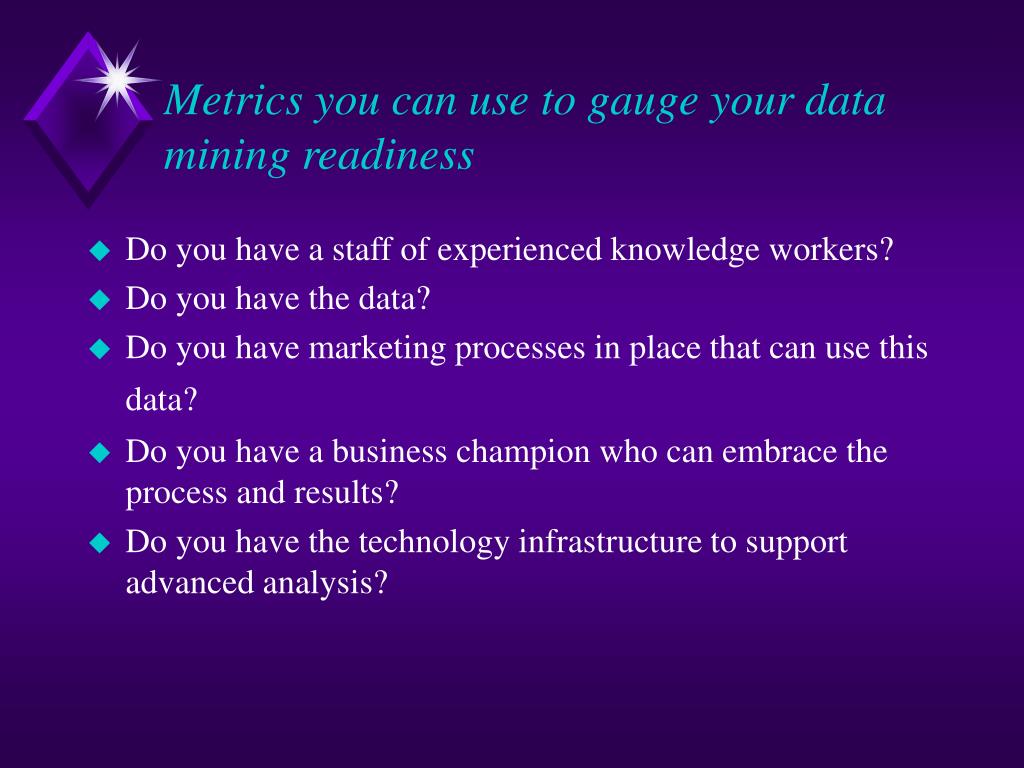 Metrics you can use to gauge your data mining readiness

Do you have a staff of experienced knowledge workers?

Do you have the data?

Do you have marketing processes in place that can use this data?

Do you have a business champion who can embrace the process and results?

Do you have the technology infrastructure to support advanced analysis?